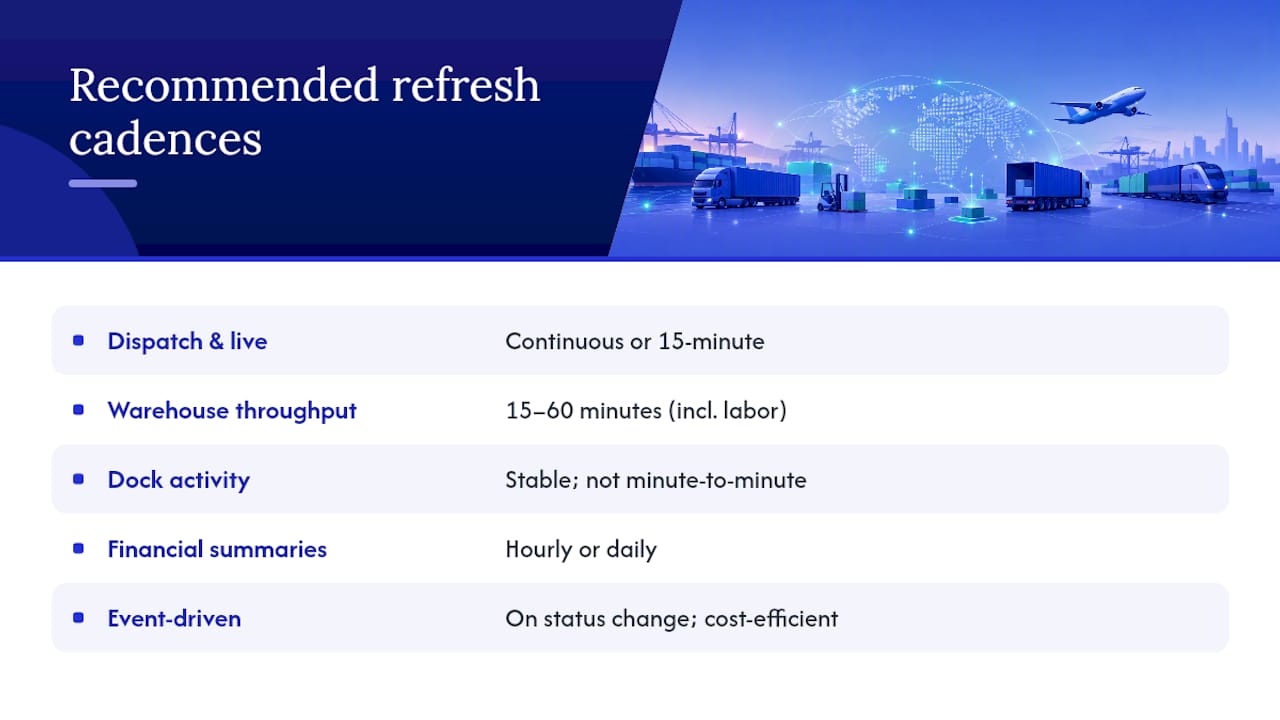 Recommended refresh cadences

| | |
|---|---|
| Dispatch & live | Continuous or 15-minute |
| Warehouse throughput | 15–60 minutes (incl. labor) |
| Dock activity | Stable; not minute-to-minute |
| Financial summaries | Hourly or daily |
| Event-driven | On status change; cost-efficient |